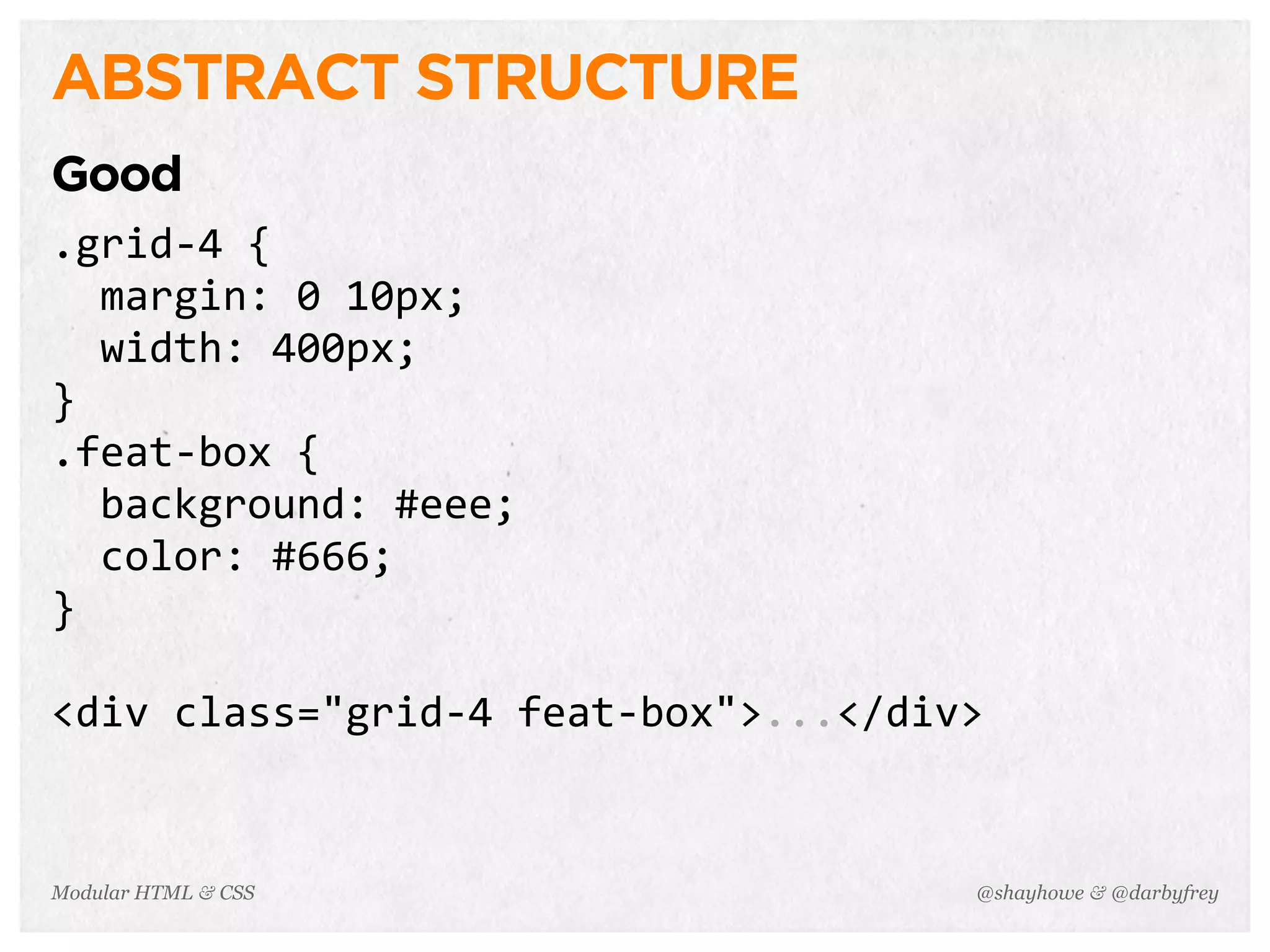 ABSTRACT STRUCTURE

Good

.grid-4 {
  margin: 0 10px;
  width: 400px;
}
.feat-box {
  background: #eee;
  color: #666;
}

<div class="grid-4 feat-box">...</div>

Modular HTML & CSS

@shayhowe & @darbyfrey